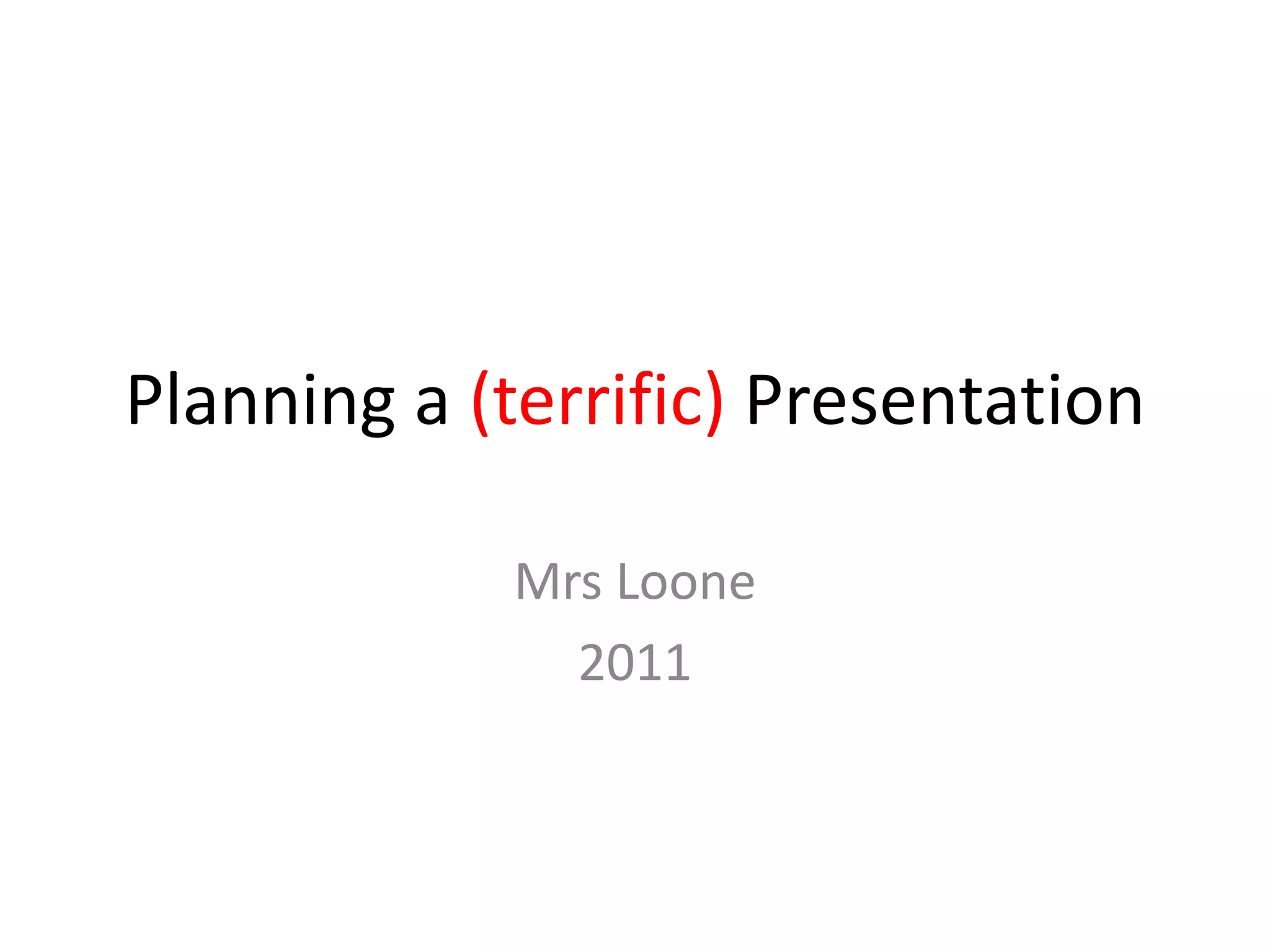 Planning a (terrific) Presentation

Mrs Loone

2011